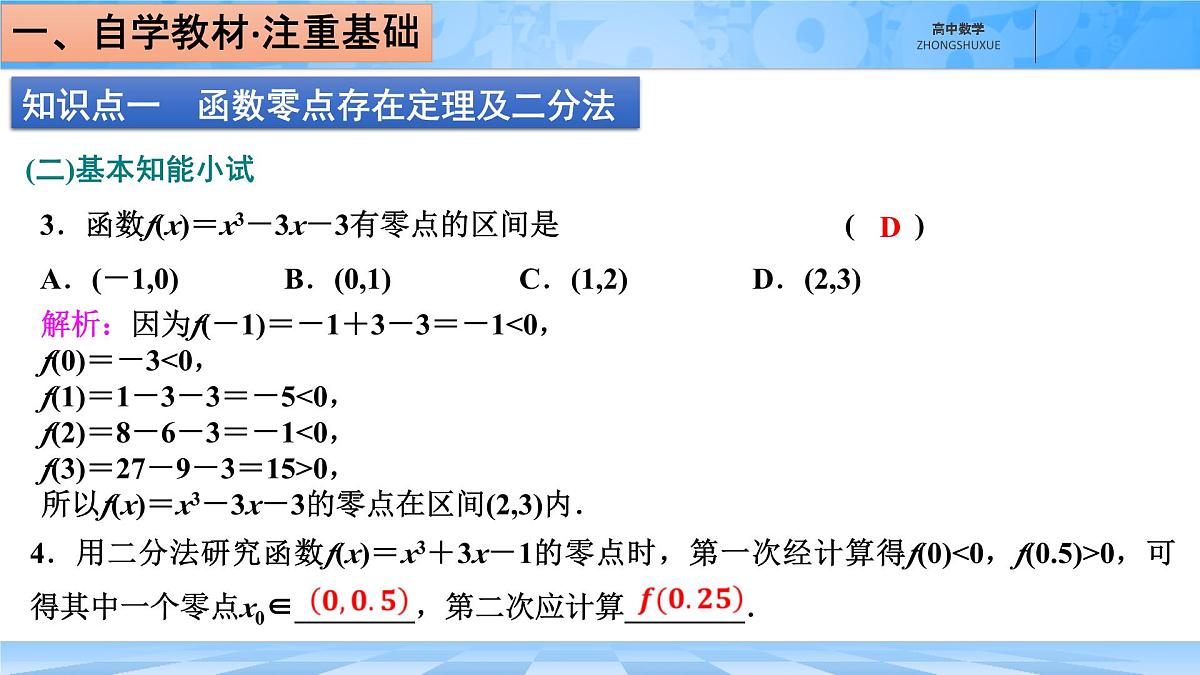 一、自学教材·注重基础

高中数学
ZHONGSHUXUE

知识点一　函数零点存在定理及二分法

(二)基本知能小试

3．函数$f(x)=x^3-3x-3$有零点的区间是　( D )

A．$(-1,0)$　B．$(0,1)$　C．$(1,2)$　D．$(2,3)$

解析：因为$f(-1)=-1+3-3=-1<0$，
$f(0)=-3<0$，
$f(1)=1-3-3=-5<0$，
$f(2)=8-6-3=-1<0$，
$f(3)=27-9-3=15>0$，
所以$f(x)=x^3-3x-3$的零点在区间$(2,3)$内．

4．用二分法研究函数$f(x)=x^3+3x-1$的零点时，第一次经计算得$f(0)<0$，$f(0.5)>0$，可得其中一个零点$x_0\in$ $(0,0.5)$，第二次应计算 $f(0.25)$.